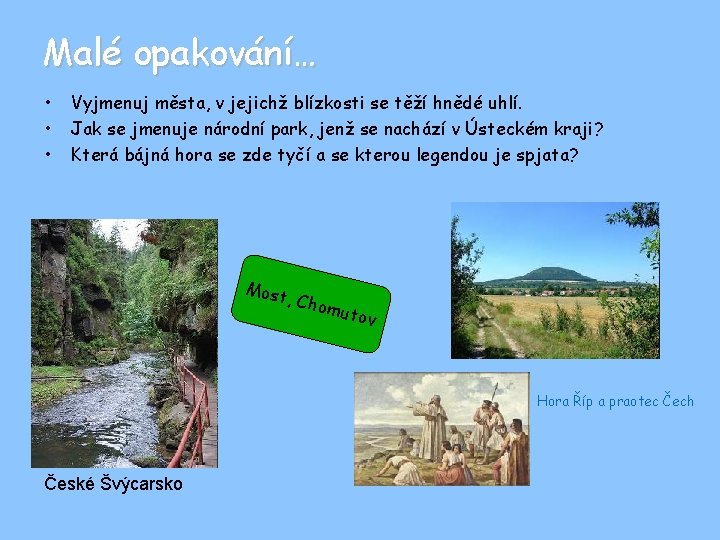 Malé opakování…

• Vyjmenuj města, v jejichž blízkosti se těží hnědé uhlí.
• Jak se jmenuje národní park, jenž se nachází v Ústeckém kraji?
• Která bájná hora se zde tyčí a se kterou legendou je spjata?

Most, Chomutov

Hora Říp a praotec Čech

České Švýcarsko